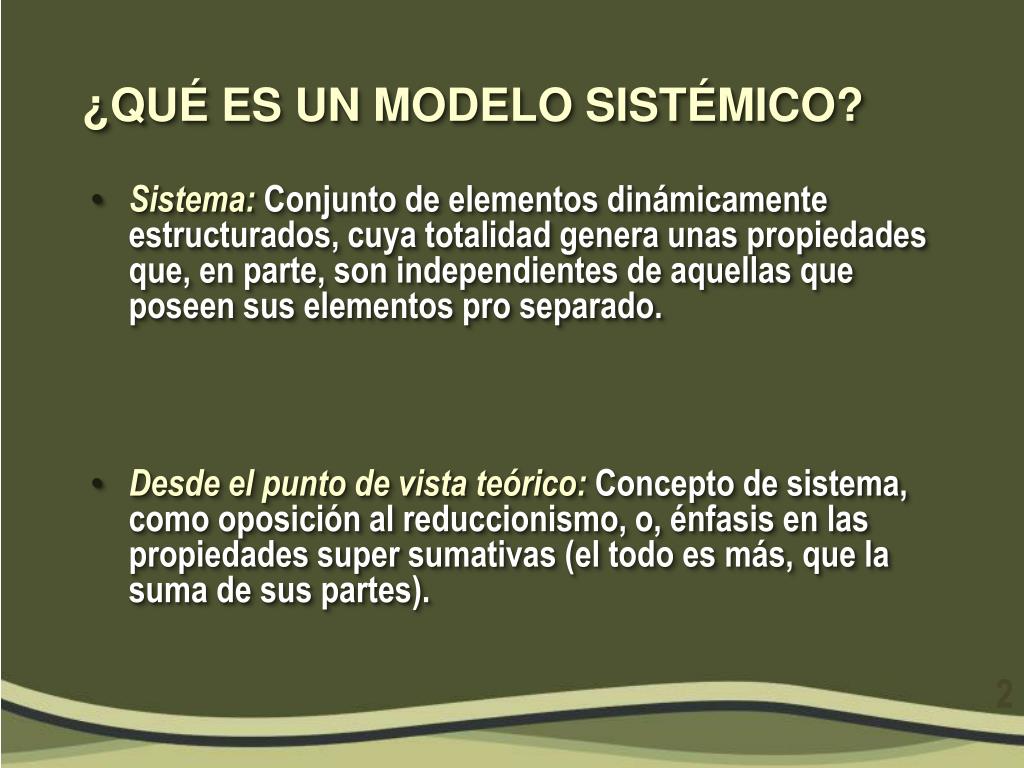 ¿QUÉ ES UN MODELO SISTÉMICO?

• Sistema: Conjunto de elementos dinámicamente estructurados, cuya totalidad genera unas propiedades que, en parte, son independientes de aquellas que poseen sus elementos pro separado.

• Desde el punto de vista teórico: Concepto de sistema, como oposición al reduccionismo, o, énfasis en las propiedades super sumativas (el todo es más, que la suma de sus partes).

2